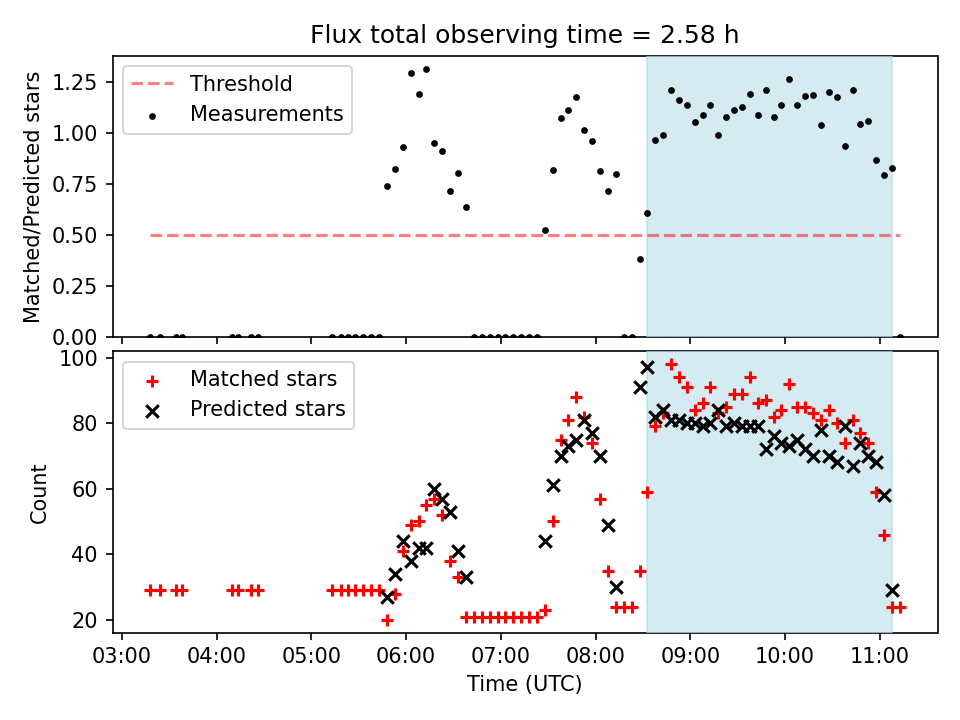 Flux total observing time = 2.58 h

Threshold
Measurements

Matched/Predicted stars
1.25
1.00
0.75
0.50
0.25
0.00

Matched stars
Predicted stars

Count
100
80
60
40
20

03:00 04:00 05:00 06:00 07:00 08:00 09:00 10:00 11:00
Time (UTC)